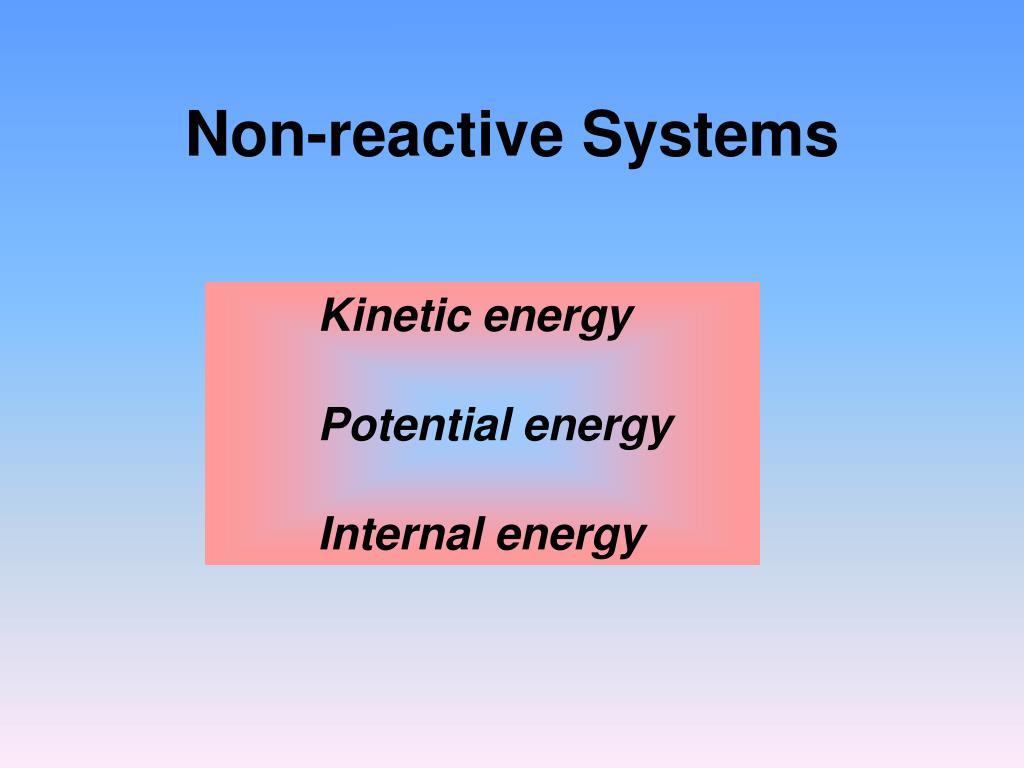 Non-reactive Systems

Kinetic energy

Potential energy

Internal energy